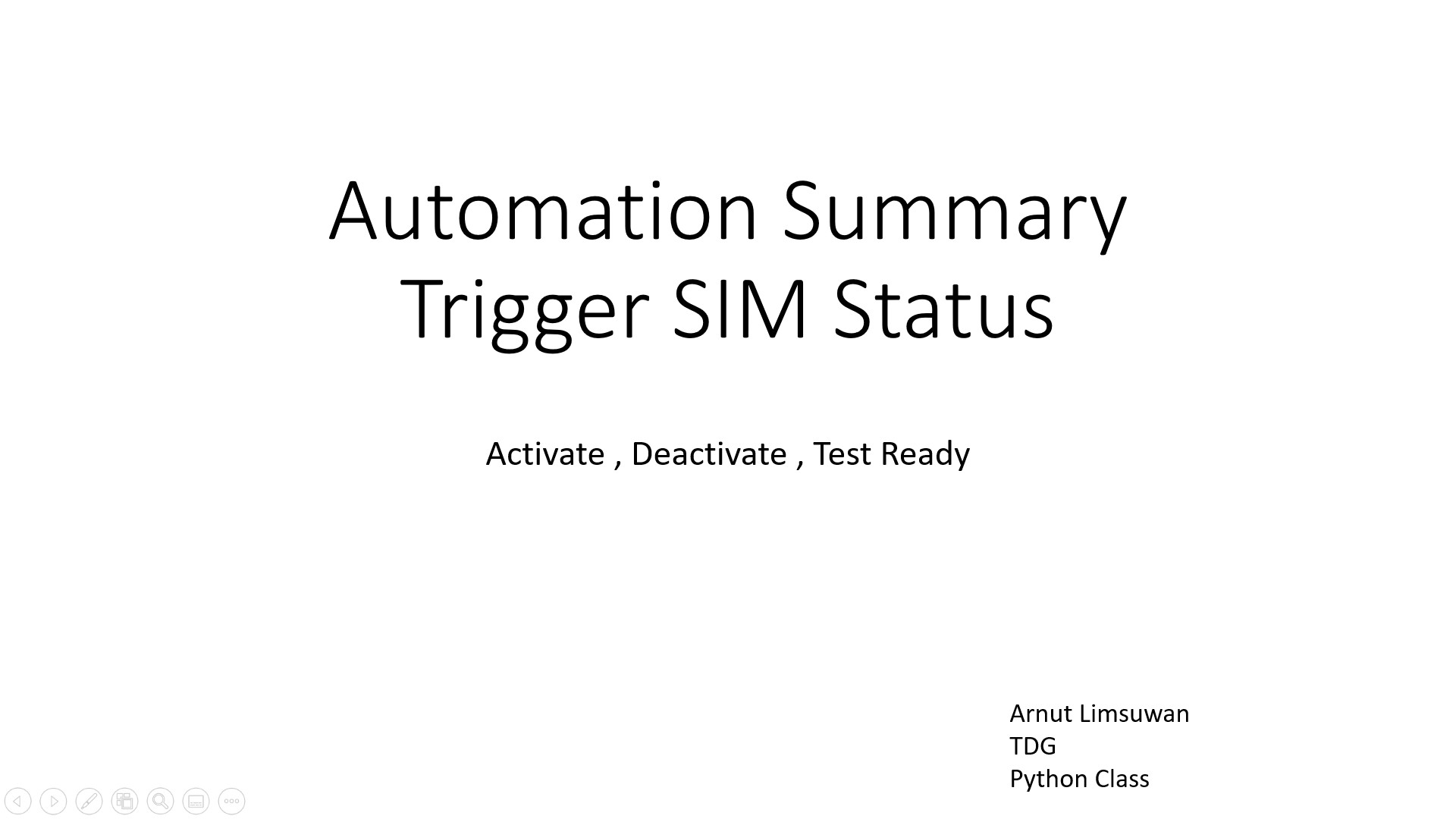 Automation Summary
Trigger SIM Status

Activate , Deactivate , Test Ready

Arnut Limsuwan
TDG
Python Class